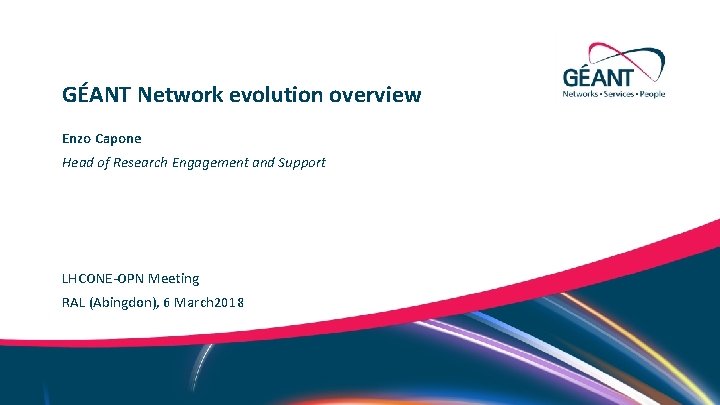 GÉANT
Networks • Services • People

GÉANT Network evolution overview

Enzo Capone

Head of Research Engagement and Support

LHCONE-OPN Meeting

RAL (Abingdon), 6 March2018